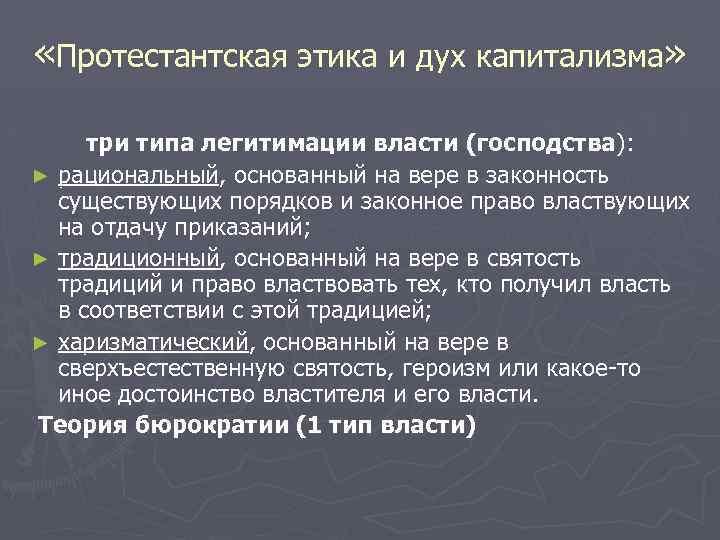 «Протестантская этика и дух капитализма»

три типа легитимации власти (господства):

► рациональный, основанный на вере в законность существующих порядков и законное право властвующих на отдачу приказаний;

► традиционный, основанный на вере в святость традиций и право властвовать тех, кто получил власть в соответствии с этой традицией;

► харизматический, основанный на вере в сверхъестественную святость, героизм или какое-то иное достоинство властителя и его власти.

Теория бюрократии (1 тип власти)